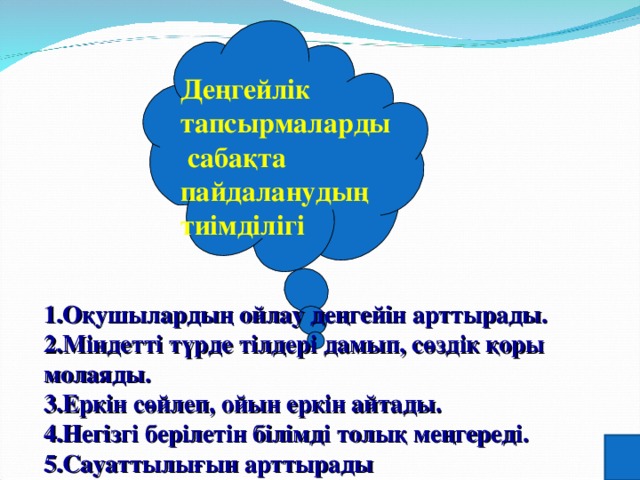 Деңгейлік тапсырмаларды сабақта пайдаланудың тиімділігі

1.Оқушылардың ойлау деңгейін арттырады.
2.Міндетті түрде тілдері дамып, сөздік қоры молаяды.
3.Еркін сөйлеп, ойын еркін айтады.
4.Негізгі берілетін білімді толық меңгереді.
5.Сауаттылығын арттырады